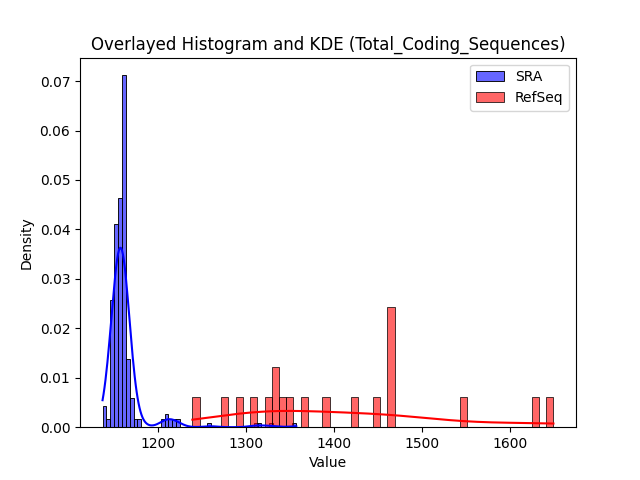 Overlayed Histogram and KDE (Total_Coding_Sequences)

SRA
RefSeq

Density

0.07
0.06
0.05
0.04
0.03
0.02
0.01
0.00

1200
1300
1400
1500
1600

Value